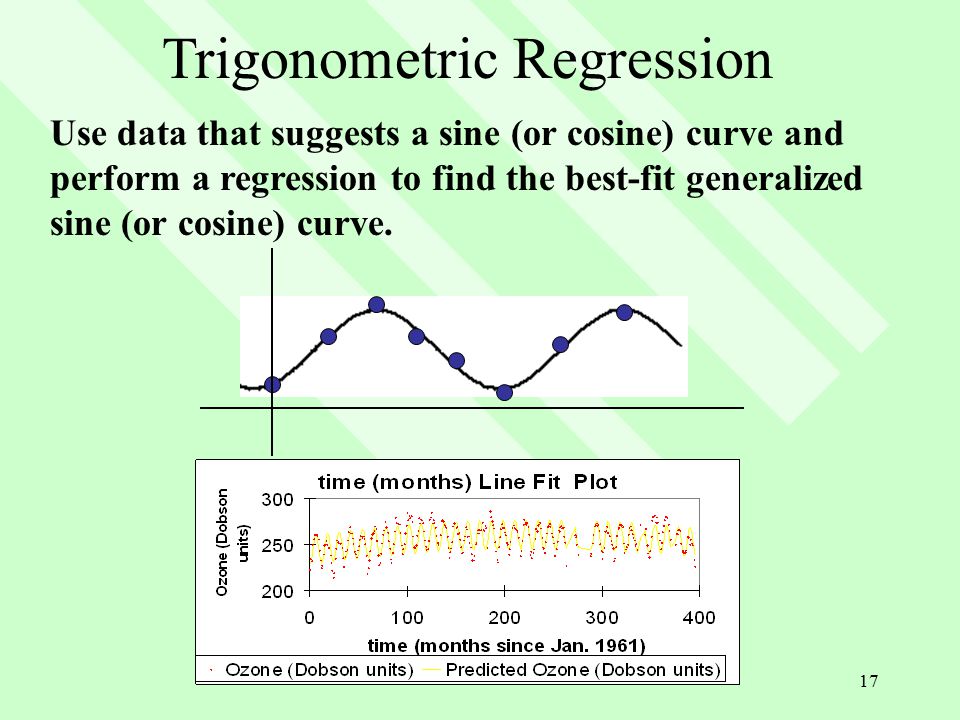 Trigonometric Regression

Use data that suggests a sine (or cosine) curve and perform a regression to find the best-fit generalized sine (or cosine) curve.

time (months) Line Fit Plot

Ozone (Dobson units)

300
250
200

0 100 200 300 400

time (months since Jan. 1961)

Ozone (Dobson units) Predicted Ozone (Dobson units)

17